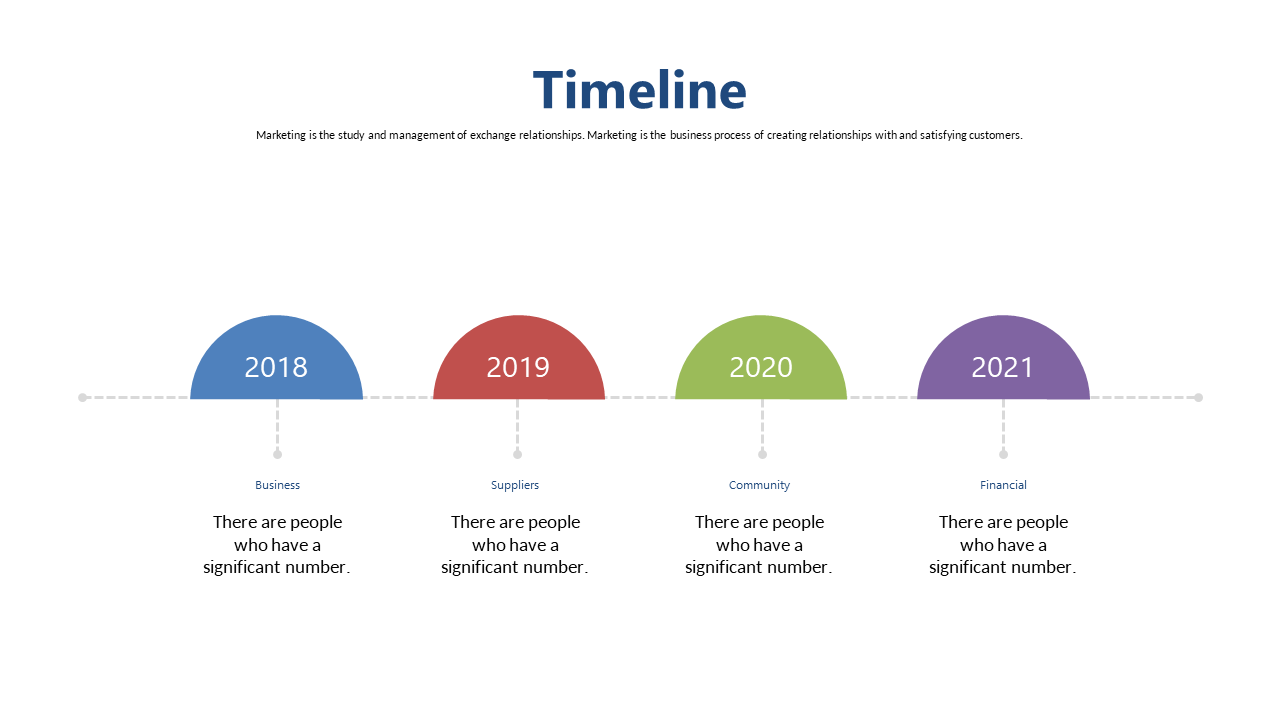 Timeline

Marketing is the study and management of exchange relationships. Marketing is the business process of creating relationships with and satisfying customers.

2018

2019

2020

2021

Business

There are people who have a significant number.

Suppliers

There are people who have a significant number.

Community

There are people who have a significant number.

Financial

There are people who have a significant number.